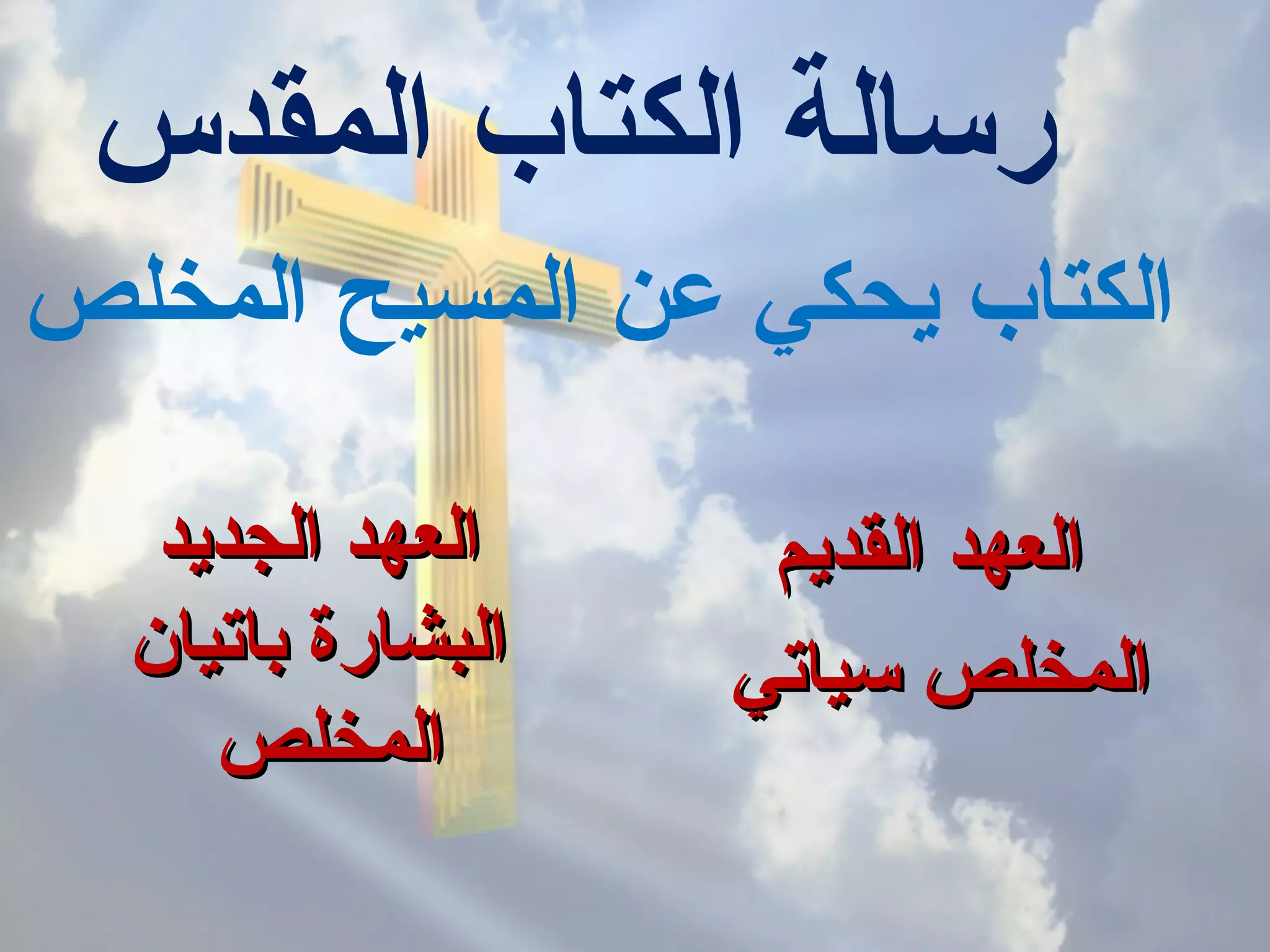 رسالة الكتاب المقدس

الكتاب يحكي عن المسيح المخلص

العهد القديم
المخلص سياتي

العهد الجديد
البشارة باتيان
المخلص